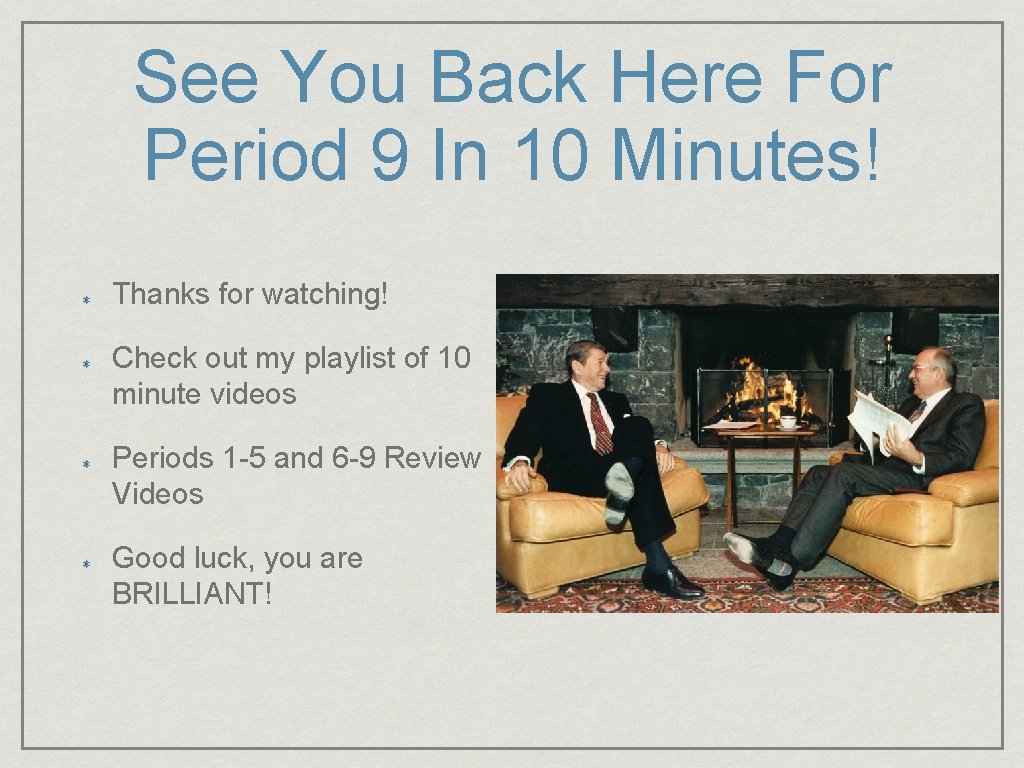 See You Back Here For Period 9 In 10 Minutes!

Thanks for watching!

Check out my playlist of 10 minute videos

Periods 1-5 and 6-9 Review Videos

Good luck, you are BRILLIANT!